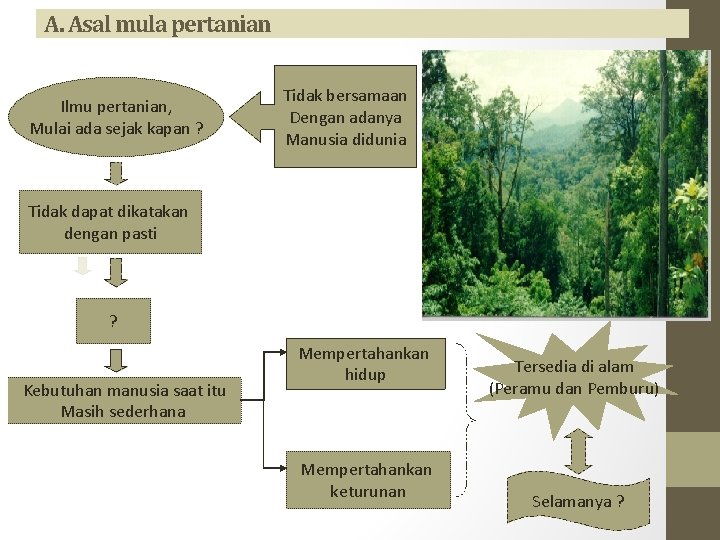 A. Asal mula pertanian

Ilmu pertanian,
Mulai ada sejak kapan ?

Tidak bersamaan
Dengan adanya
Manusia didunia

Tidak dapat dikatakan
dengan pasti

?

Kebutuhan manusia saat itu
Masih sederhana

Mempertahankan
hidup

Mempertahankan
keturunan

Tersedia di alam
(Peramu dan Pemburu)

Selamanya ?